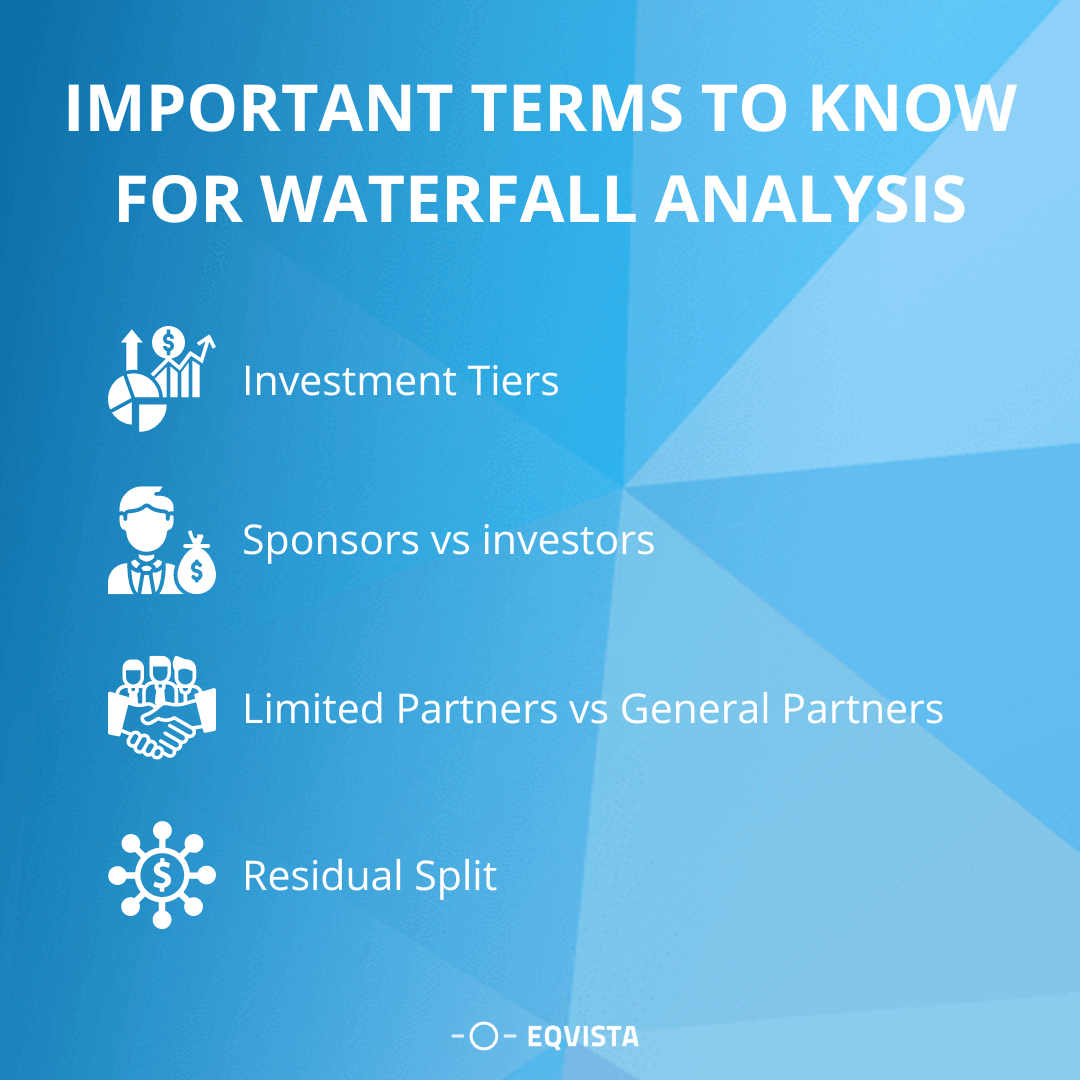 IMPORTANT TERMS TO KNOW FOR WATERFALL ANALYSIS

Investment Tiers

Sponsors vs investors

Limited Partners vs General Partners

Residual Split

EQVISTA